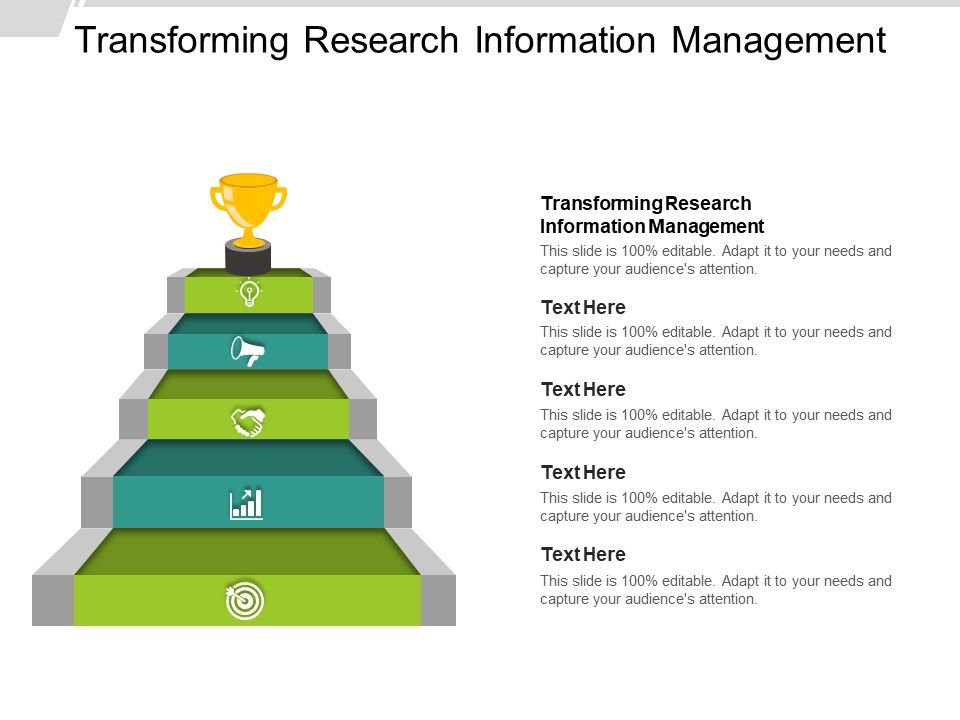 Transforming Research Information Management

Transforming Research Information Management
This slide is 100% editable. Adapt it to your needs and capture your audience's attention.

Text Here
This slide is 100% editable. Adapt it to your needs and capture your audience's attention.

Text Here
This slide is 100% editable. Adapt it to your needs and capture your audience's attention.

Text Here
This slide is 100% editable. Adapt it to your needs and capture your audience's attention.

Text Here
This slide is 100% editable. Adapt it to your needs and capture your audience's attention.